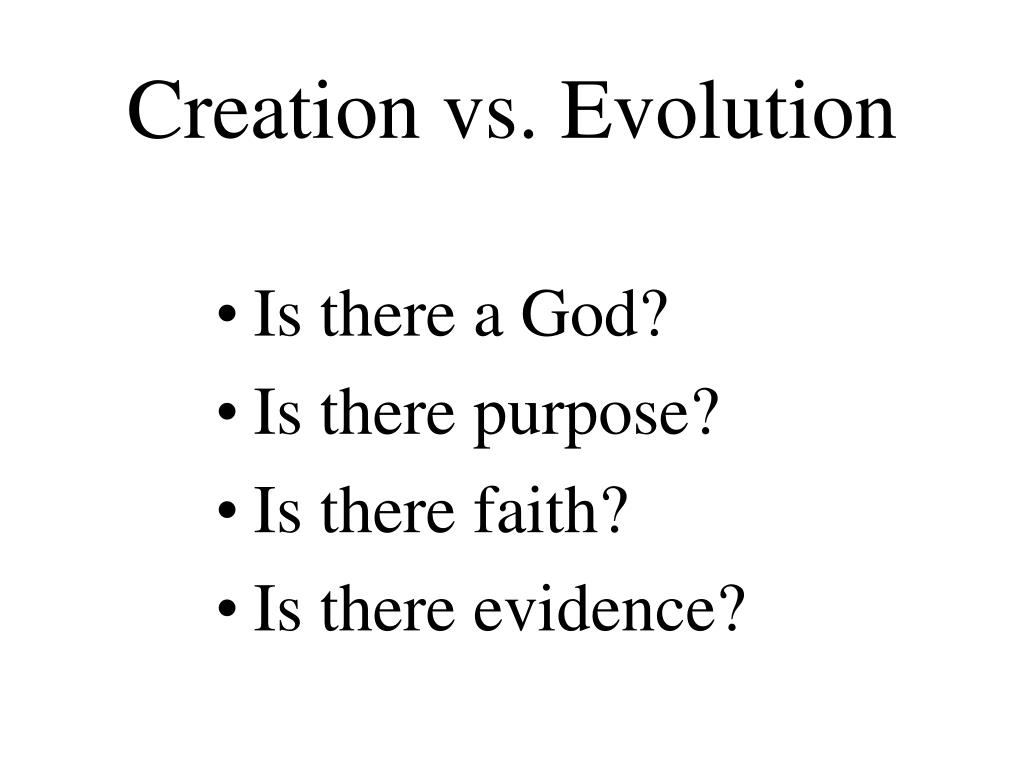 Creation vs. Evolution

• Is there a God?
• Is there purpose?
• Is there faith?
• Is there evidence?